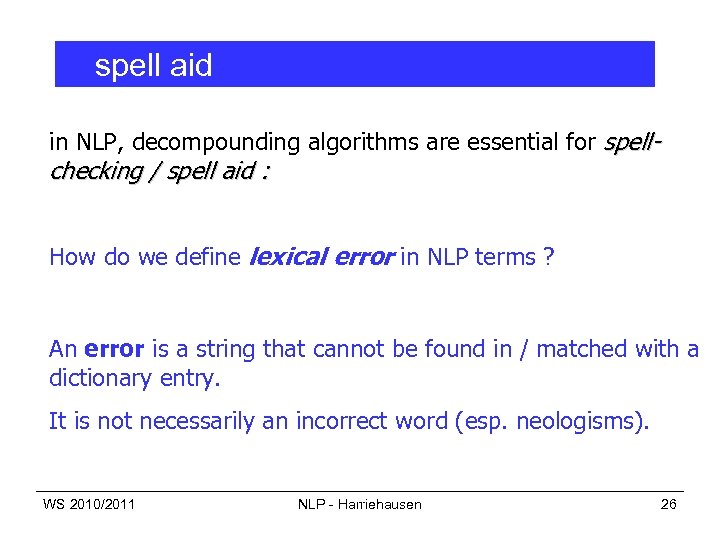 spell aid

in NLP, decompounding algorithms are essential for spell-checking / spell aid :

How do we define lexical error in NLP terms ?

An error is a string that cannot be found in / matched with a dictionary entry.

It is not necessarily an incorrect word (esp. neologisms).

WS 2010/2011 NLP - Harriehausen 26